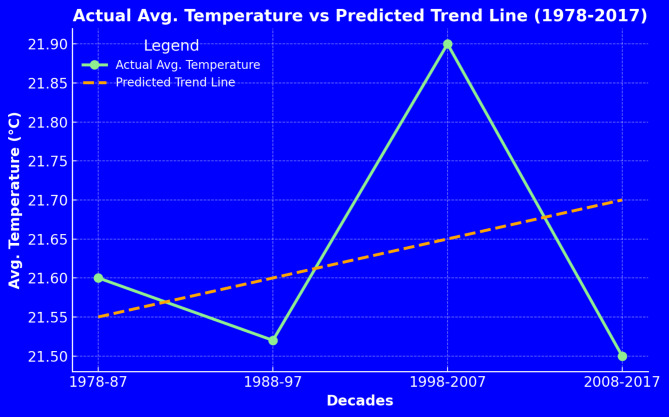 Actual Avg. Temperature vs Predicted Trend Line (1978-2017)

Legend
Actual Avg. Temperature
Predicted Trend Line

Avg. Temperature (°C)

21.90
21.85
21.80
21.75
21.70
21.65
21.60
21.55
21.50

1978-87
1988-97
1998-2007
2008-2017

Decades